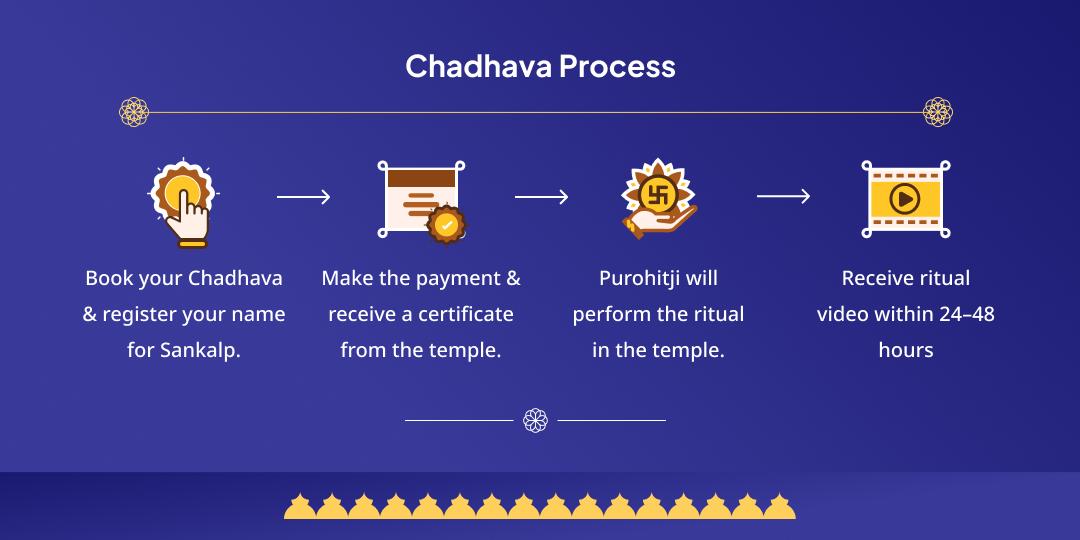 Chadhava Process

Book your Chadhava & register your name for Sankalp.

Make the payment & receive a certificate from the temple.

Purohitji will perform the ritual in the temple.

Receive ritual video within 24–48 hours